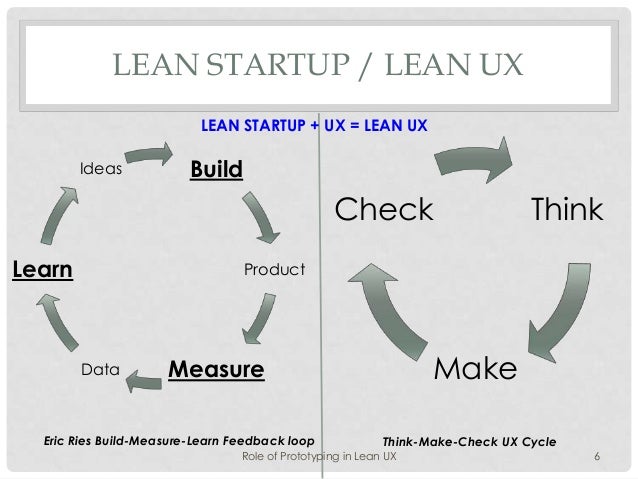 LEAN STARTUP / LEAN UX

LEAN STARTUP + UX = LEAN UX

Ideas

Build

Product

Measure

Data

Learn

Eric Ries Build-Measure-Learn Feedback loop

Check

Think

Make

Think-Make-Check UX Cycle

Role of Prototyping in Lean UX

6